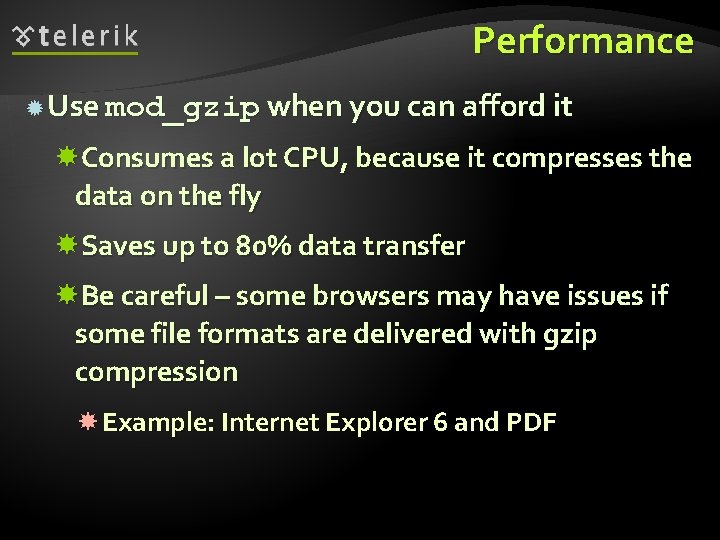 telerik

Performance

Use mod_gzip when you can afford it

Consumes a lot CPU, because it compresses the data on the fly

Saves up to 80% data transfer

Be careful – some browsers may have issues if some file formats are delivered with gzip compression

Example: Internet Explorer 6 and PDF